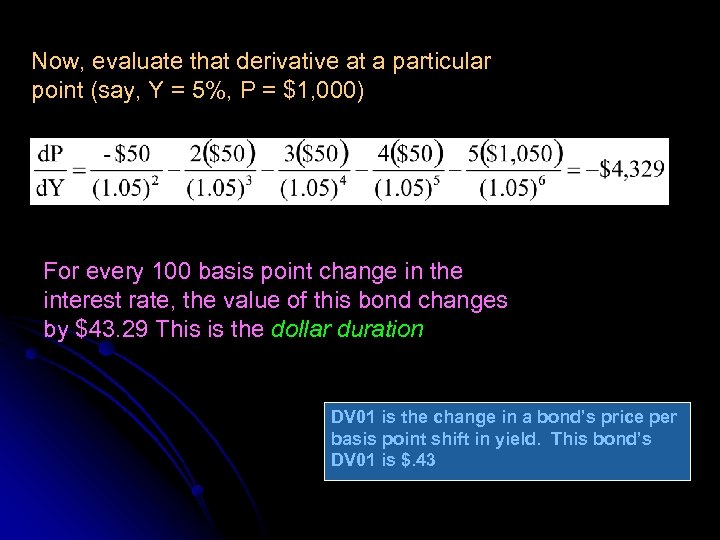 Now, evaluate that derivative at a particular point (say, Y = 5%, P = $1,000)

$\frac{dP}{dY} = \frac{-\$50}{(1.05)^2} - \frac{2(\$50)}{(1.05)^3} - \frac{3(\$50)}{(1.05)^4} - \frac{4(\$50)}{(1.05)^5} - \frac{5(\$1,050)}{(1.05)^6} = -\$4,329$

For every 100 basis point change in the interest rate, the value of this bond changes by $43.29 This is the dollar duration

DV01 is the change in a bond's price per basis point shift in yield. This bond's DV01 is $.43